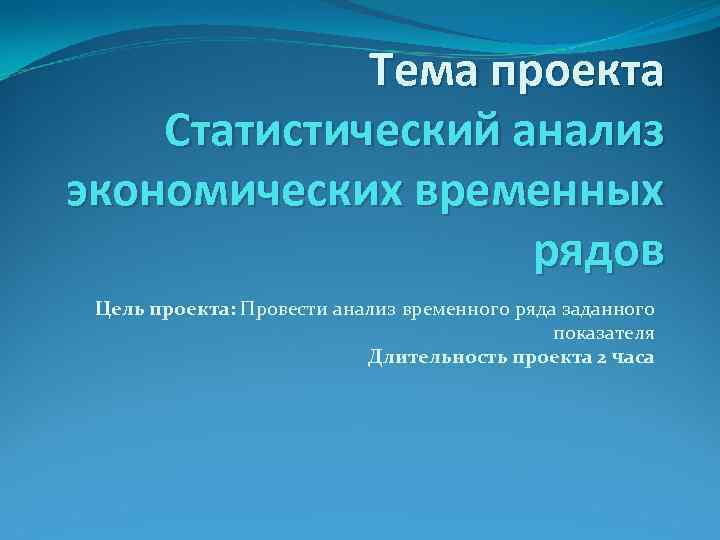 Тема проекта
Статистический анализ экономических временных рядов

Цель проекта: Провести анализ временного ряда заданного показателя
Длительность проекта 2 часа